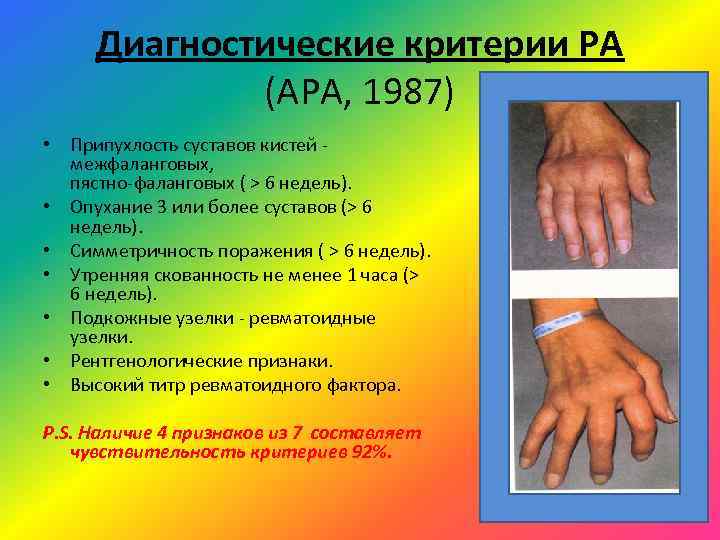 Диагностические критерии РА
(АРА, 1987)

• Припухлость суставов кистей - межфаланговых, пястно-фаланговых ( > 6 недель).
• Опухание 3 или более суставов (> 6 недель).
• Симметричность поражения ( > 6 недель).
• Утренняя скованность не менее 1 часа (> 6 недель).
• Подкожные узелки - ревматоидные узелки.
• Рентгенологические признаки.
• Высокий титр ревматоидного фактора.

P.S. Наличие 4 признаков из 7 составляет чувствительность критериев 92%.